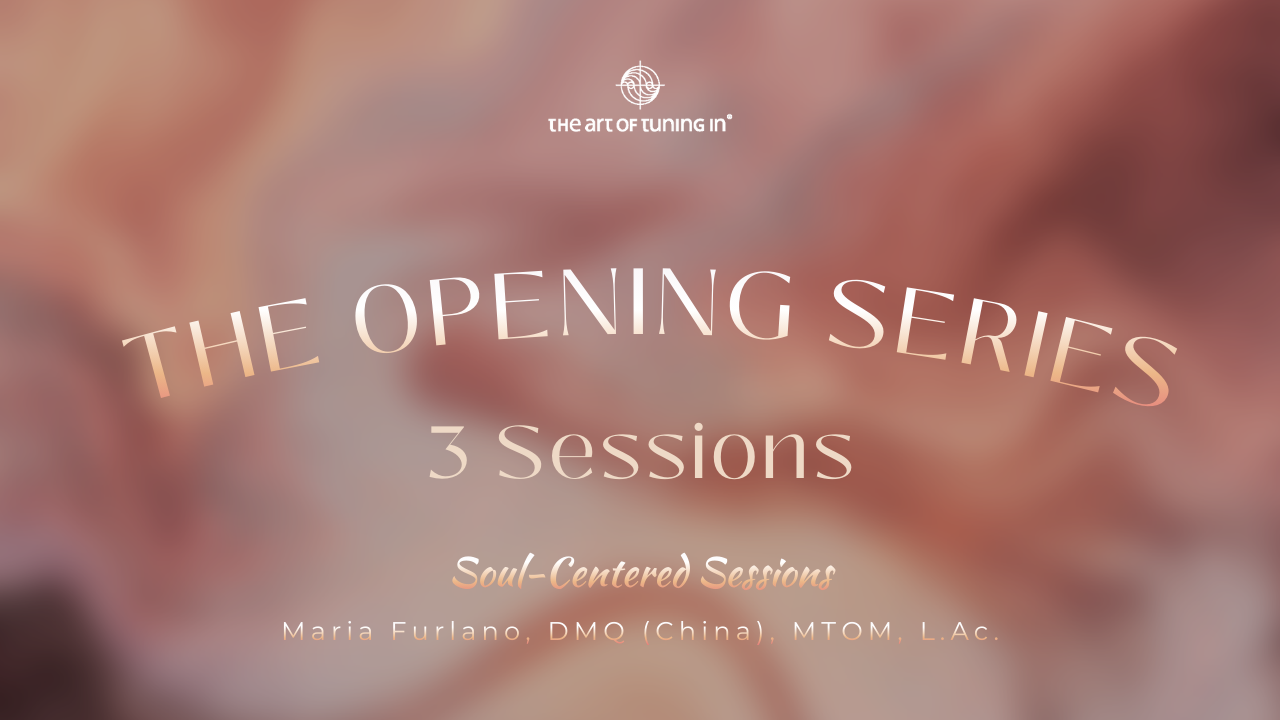 the art of tuning in®

THE OPENING SERIES

3 Sessions

Soul-Centered Sessions

Maria Furlano, DMQ (China), MTOM, L.Ac.